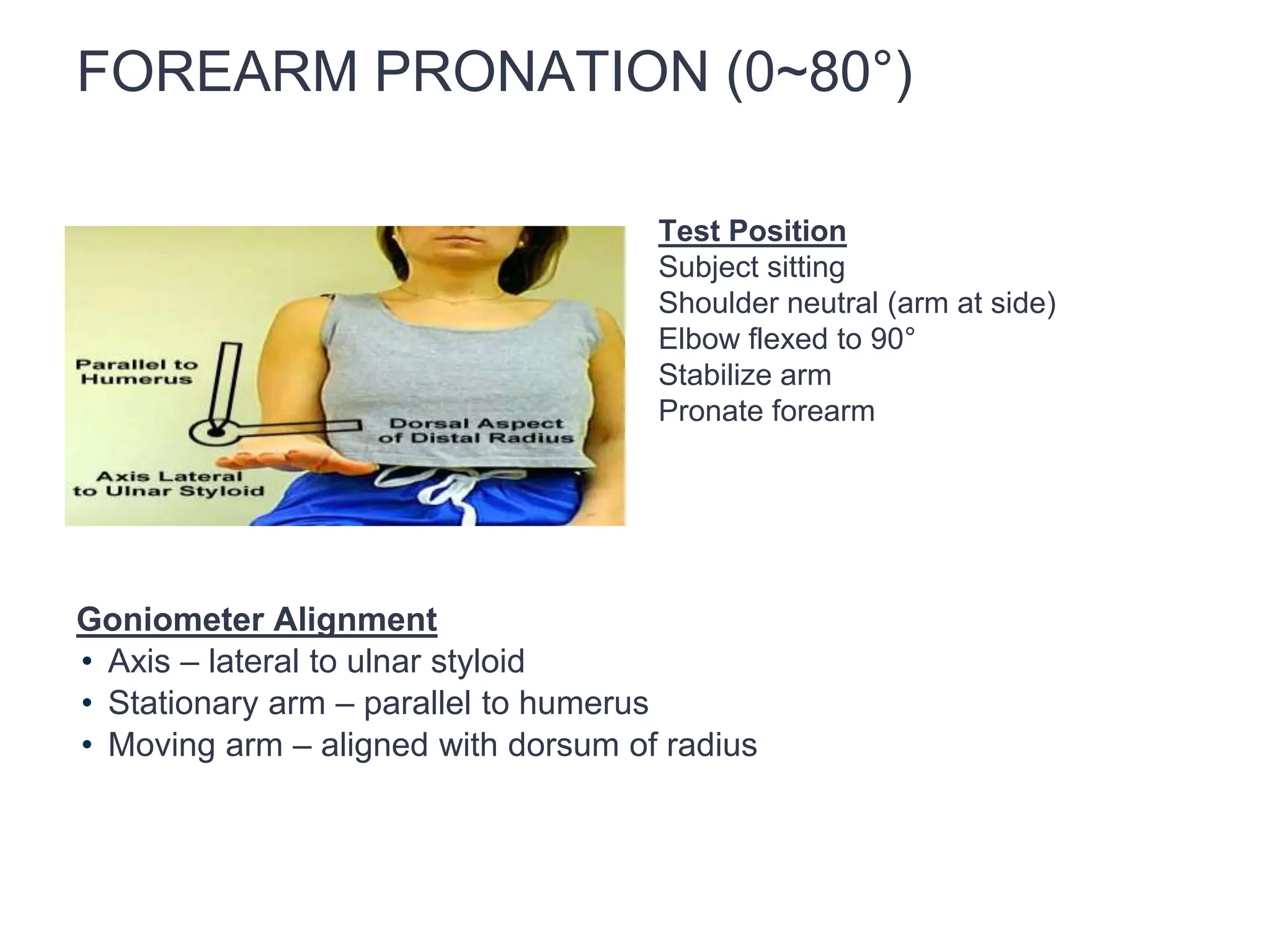 FOREARM PRONATION (0~80°)

Parallel to Humerus

Dorsal Aspect of Distal Radius

Axis Lateral to Ulnar Styloid

Test Position
Subject sitting
Shoulder neutral (arm at side)
Elbow flexed to 90°
Stabilize arm
Pronate forearm

Goniometer Alignment
• Axis – lateral to ulnar styloid
• Stationary arm – parallel to humerus
• Moving arm – aligned with dorsum of radius